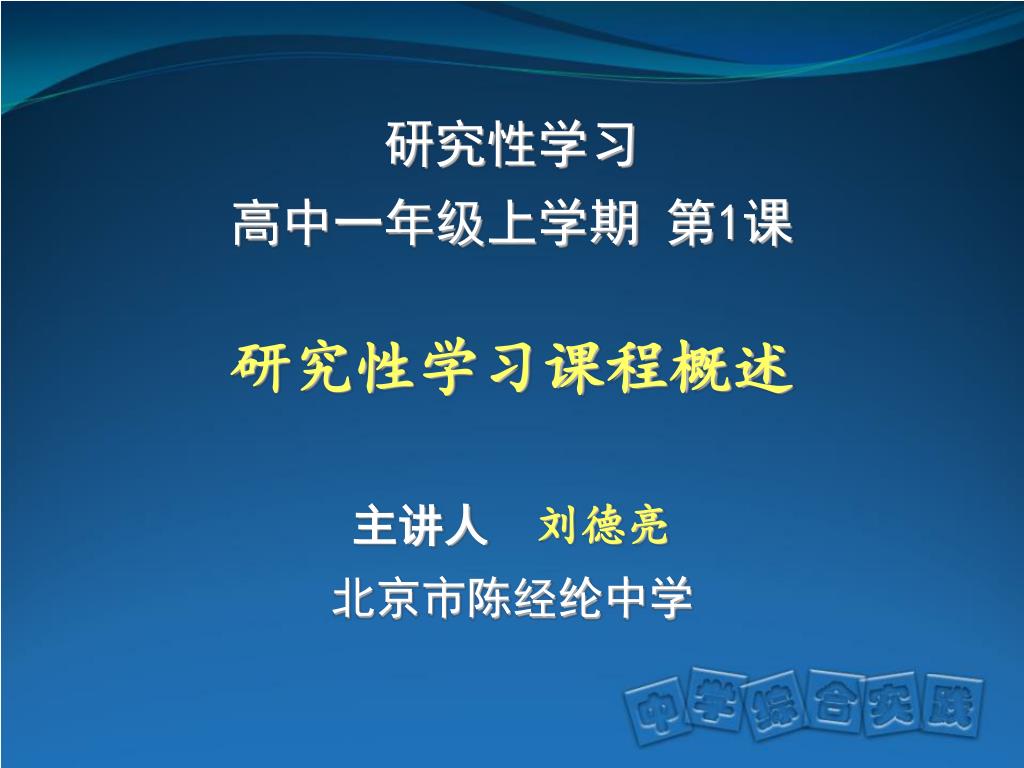 研究性学习
高中一年级上学期 第1课

研究性学习课程概述

主讲人 刘德亮
北京市陈经纶中学

中学综合实践